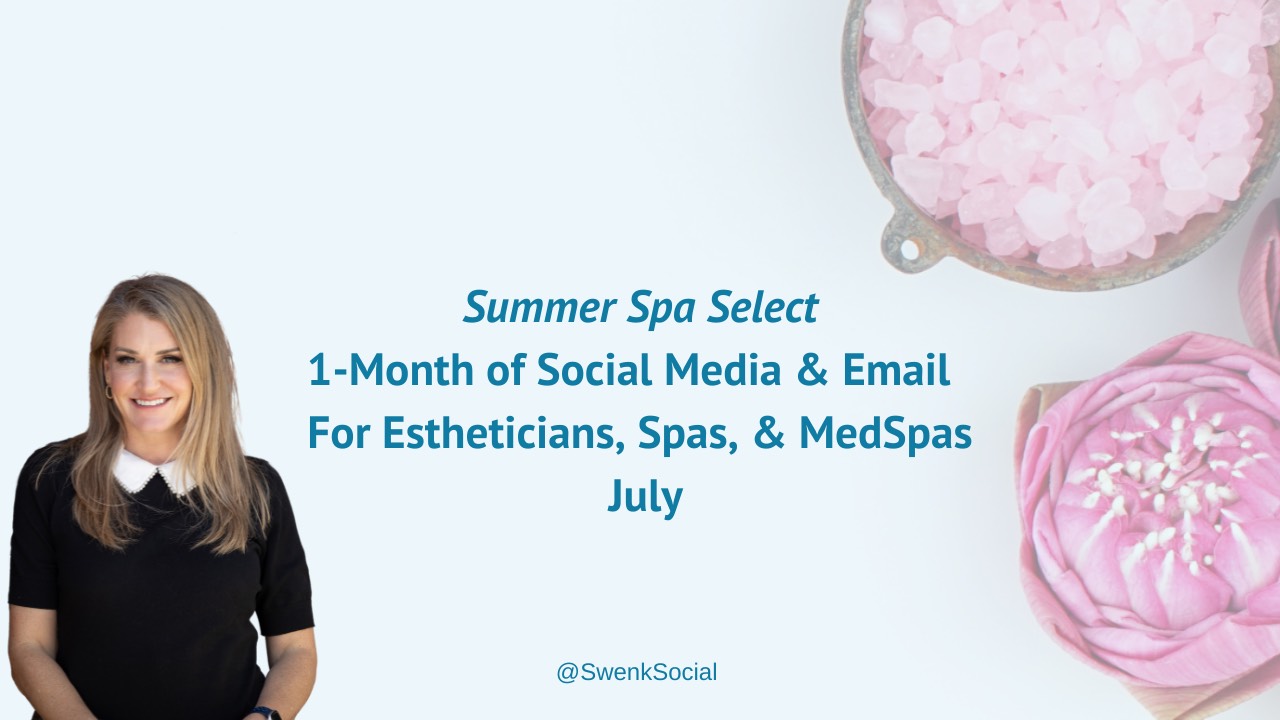 Summer Spa Select
1-Month of Social Media & Email
For Estheticians, Spas, & MedSpas
July

@SwenkSocial